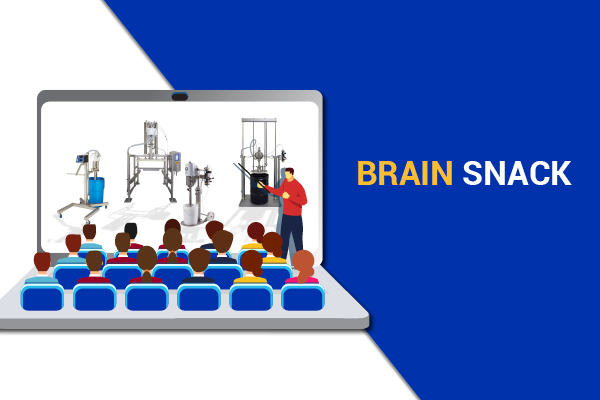 BRAIN SNACK